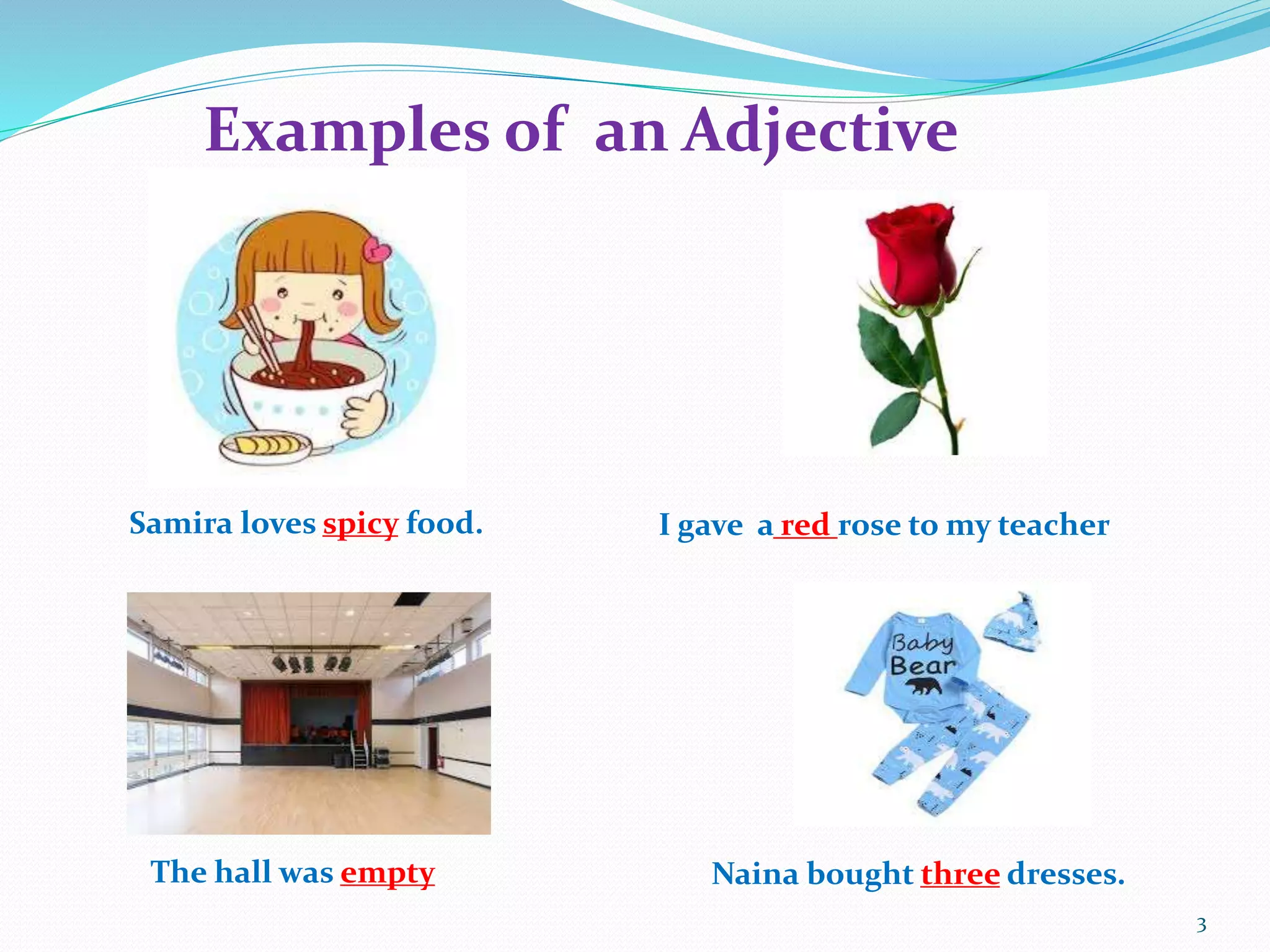 Examples of an Adjective

Samira loves spicy food.

I gave a red rose to my teacher

Baby Bear

The hall was empty

Naina bought three dresses.

3